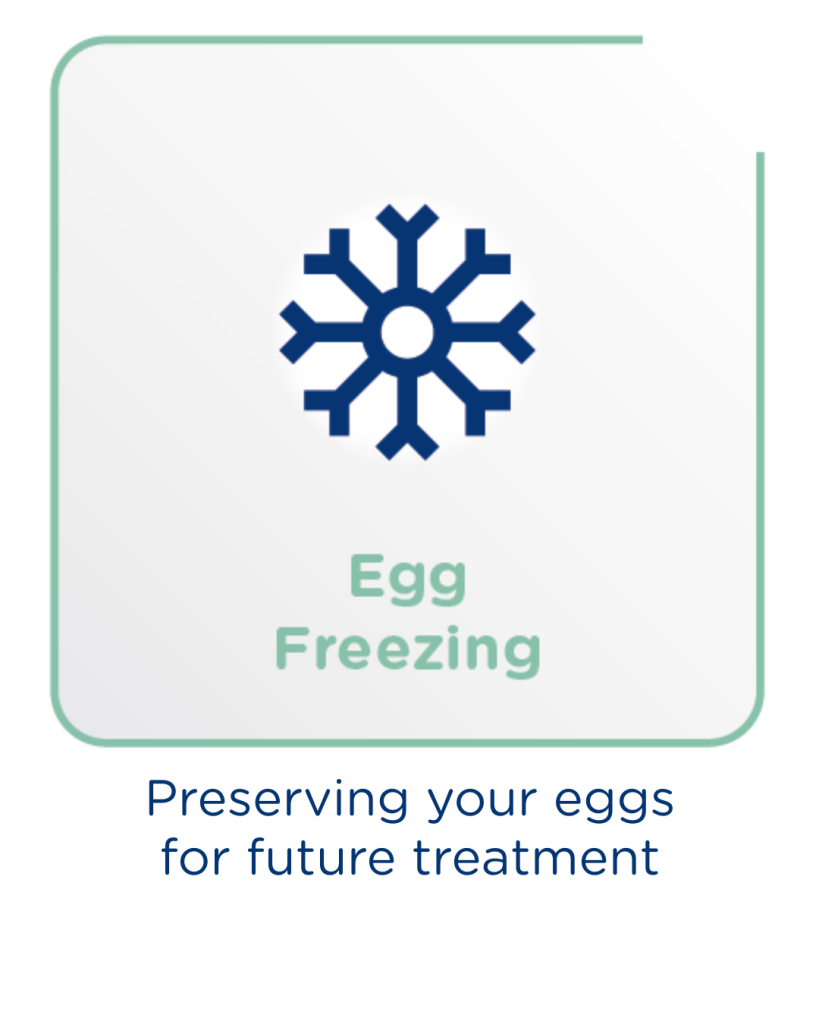 Egg Freezing

Preserving your eggs for future treatment